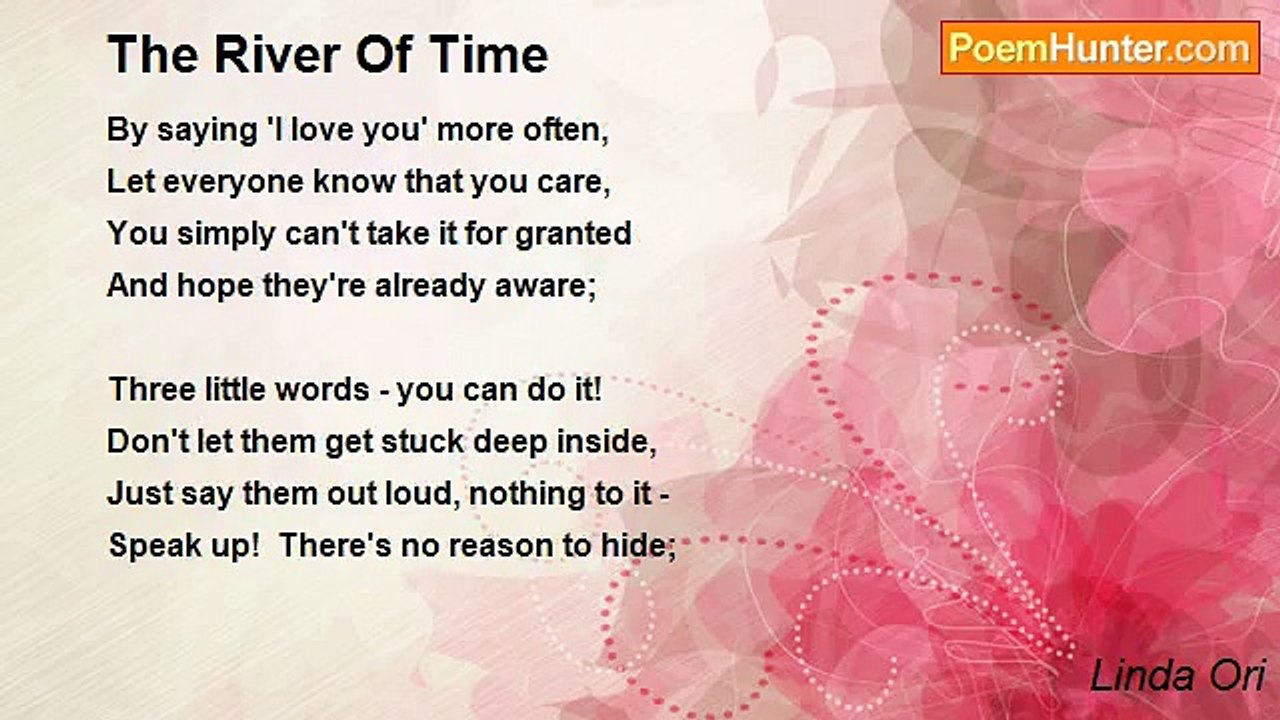 The River Of Time

PoemHunter.com

By saying 'I love you' more often,
Let everyone know that you care,
You simply can't take it for granted
And hope they're already aware;

Three little words - you can do it!
Don't let them get stuck deep inside,
Just say them out loud, nothing to it -
Speak up! There's no reason to hide;

Linda Ori